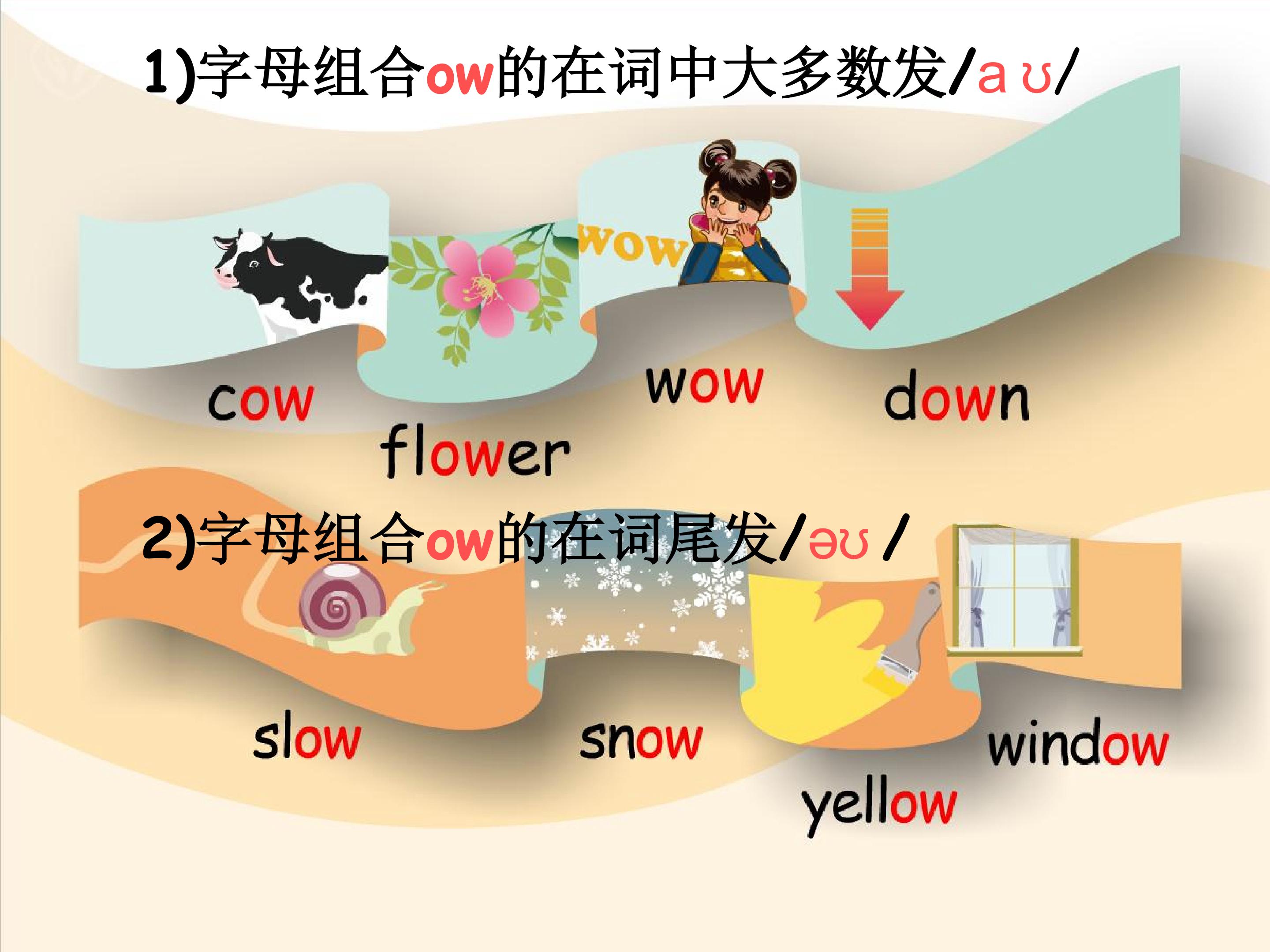 1)字母组合ow的在词中大多数发/a ʊ/

wow

cow

flower

wow

down

2)字母组合ow的在词尾发/əʊ /

slow

snow

yellow

window